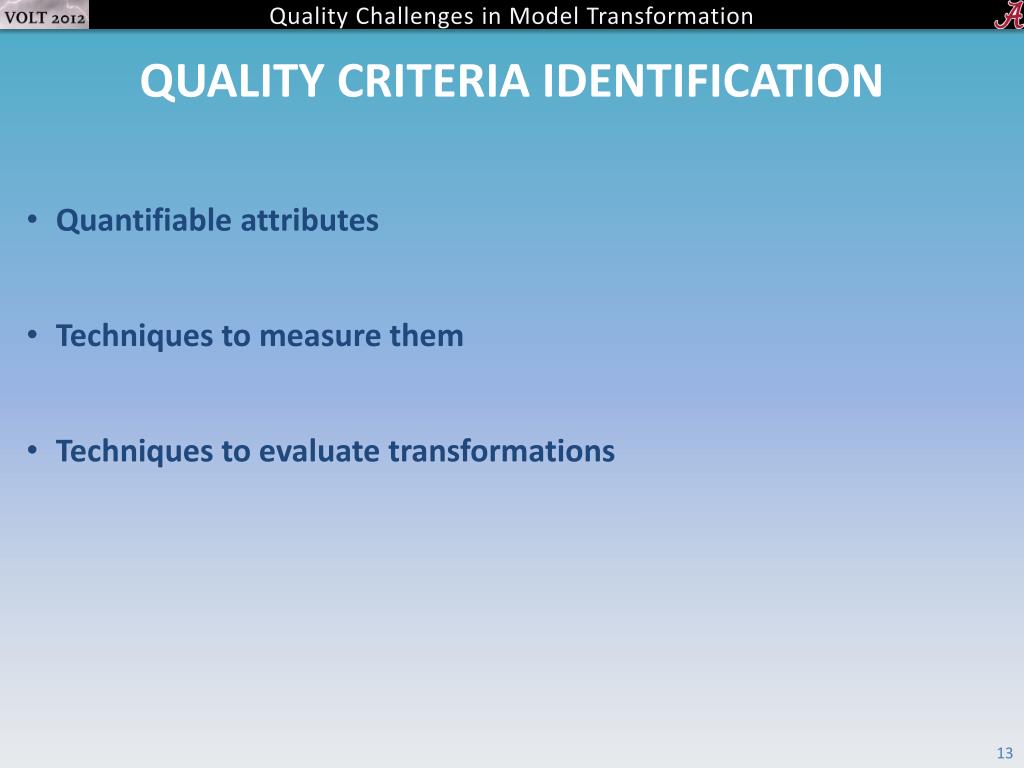 VOLT 2012

Quality Challenges in Model Transformation

A

QUALITY CRITERIA IDENTIFICATION

• Quantifiable attributes

• Techniques to measure them

• Techniques to evaluate transformations

13